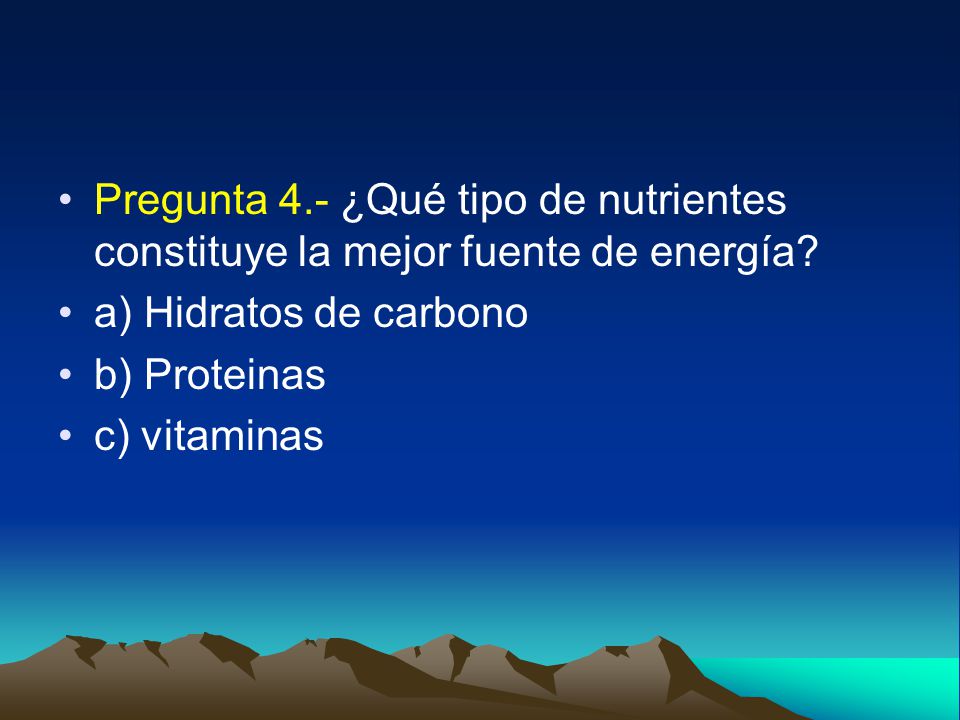 • Pregunta 4.- ¿Qué tipo de nutrientes constituye la mejor fuente de energía?
• a) Hidratos de carbono
• b) Proteinas
• c) vitaminas